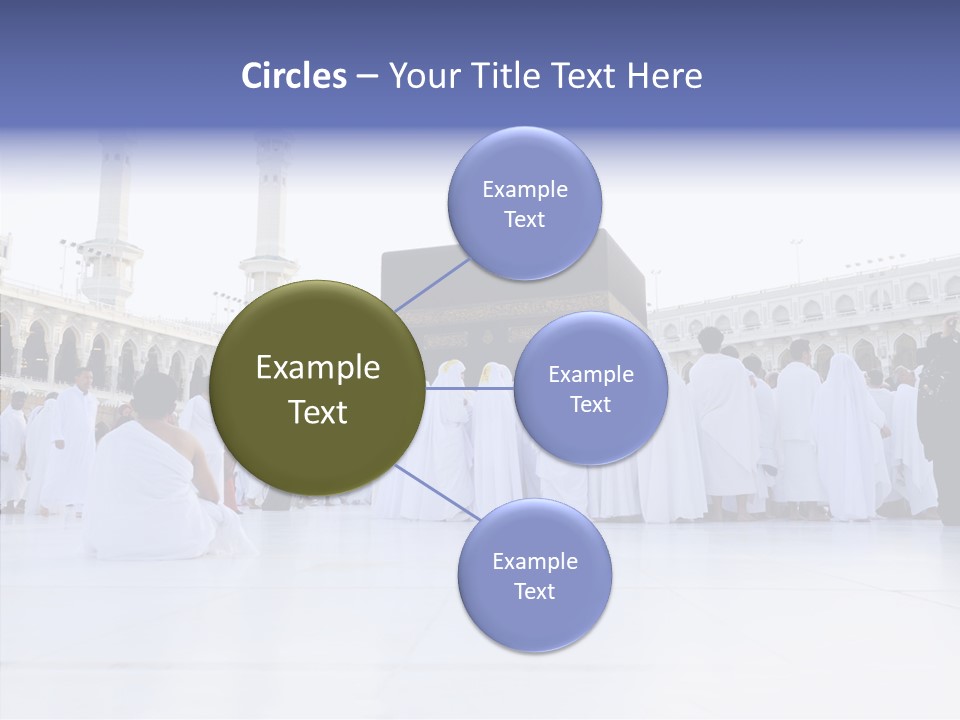 Circles – Your Title Text Here

Example Text

Example Text

Example Text

Example Text